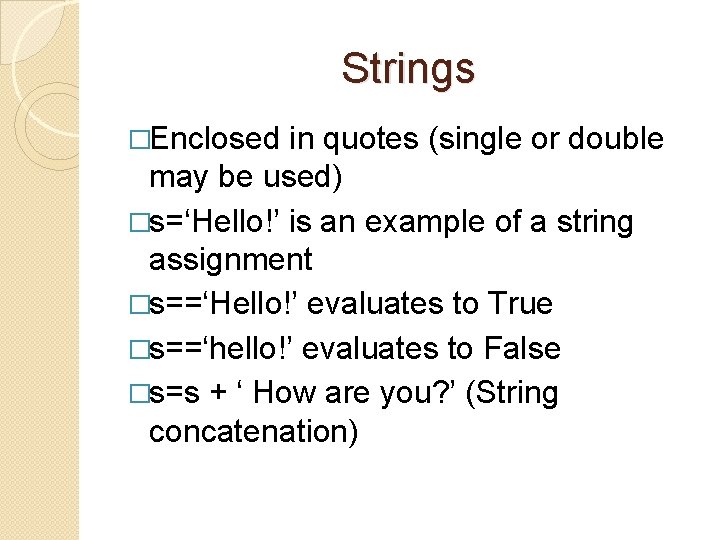 Strings

□Enclosed in quotes (single or double may be used)

□s=‘Hello!’ is an example of a string assignment

□s==‘Hello!’ evaluates to True

□s==‘hello!’ evaluates to False

□s=s + ‘ How are you?’ (String concatenation)